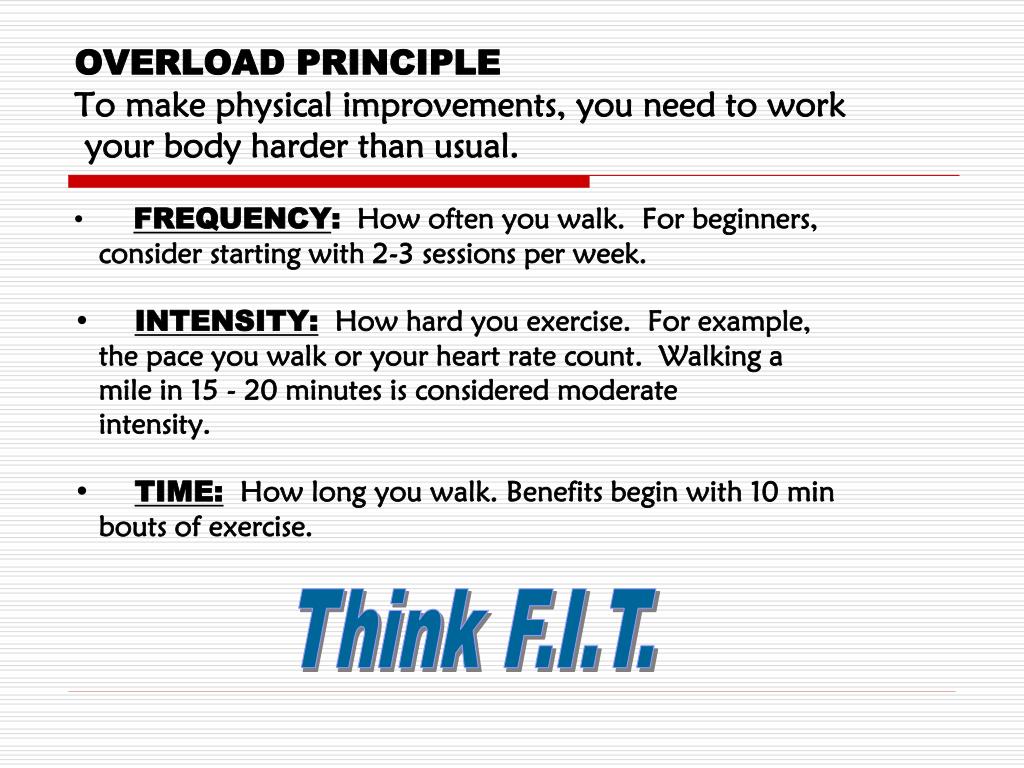 OVERLOAD PRINCIPLE
To make physical improvements, you need to work your body harder than usual.

• FREQUENCY: How often you walk. For beginners, consider starting with 2-3 sessions per week.

• INTENSITY: How hard you exercise. For example, the pace you walk or your heart rate count. Walking a mile in 15 - 20 minutes is considered moderate intensity.

• TIME: How long you walk. Benefits begin with 10 min bouts of exercise.

Think F.I.T.